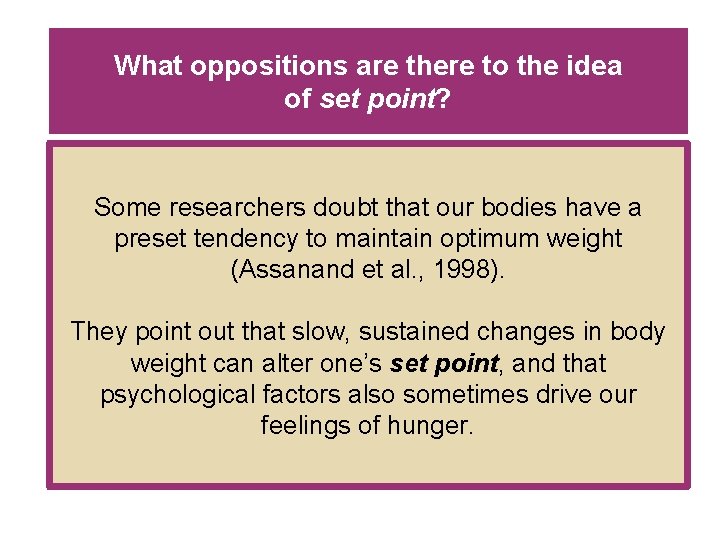 What oppositions are there to the idea of set point?

Some researchers doubt that our bodies have a preset tendency to maintain optimum weight (Assanand et al., 1998).

They point out that slow, sustained changes in body weight can alter one's set point, and that psychological factors also sometimes drive our feelings of hunger.